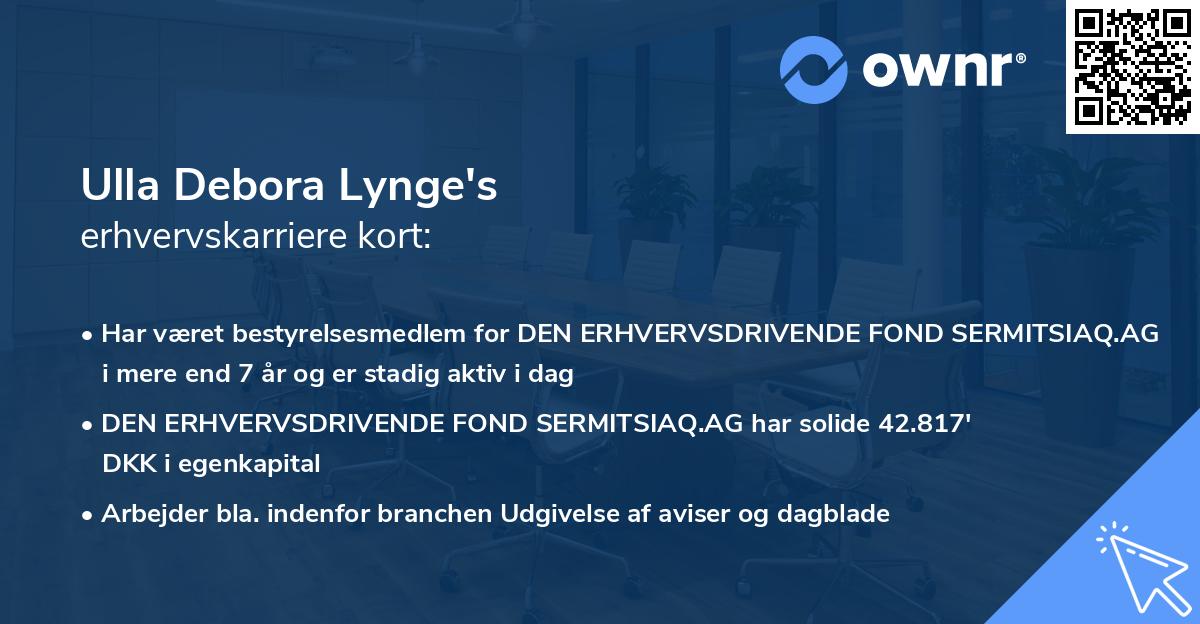 ownr®

Ulla Debora Lynge's
erhvervskarriere kort:

• Har været bestyrelsesmedlem for DEN ERHVERVSDRIVENDE FOND SERMITSIAQ.AG i mere end 7 år og er stadig aktiv i dag

• DEN ERHVERVSDRIVENDE FOND SERMITSIAQ.AG har solide 42.817' DKK i egenkapital

• Arbejder bla. indenfor branchen Udgivelse af aviser og dagblade